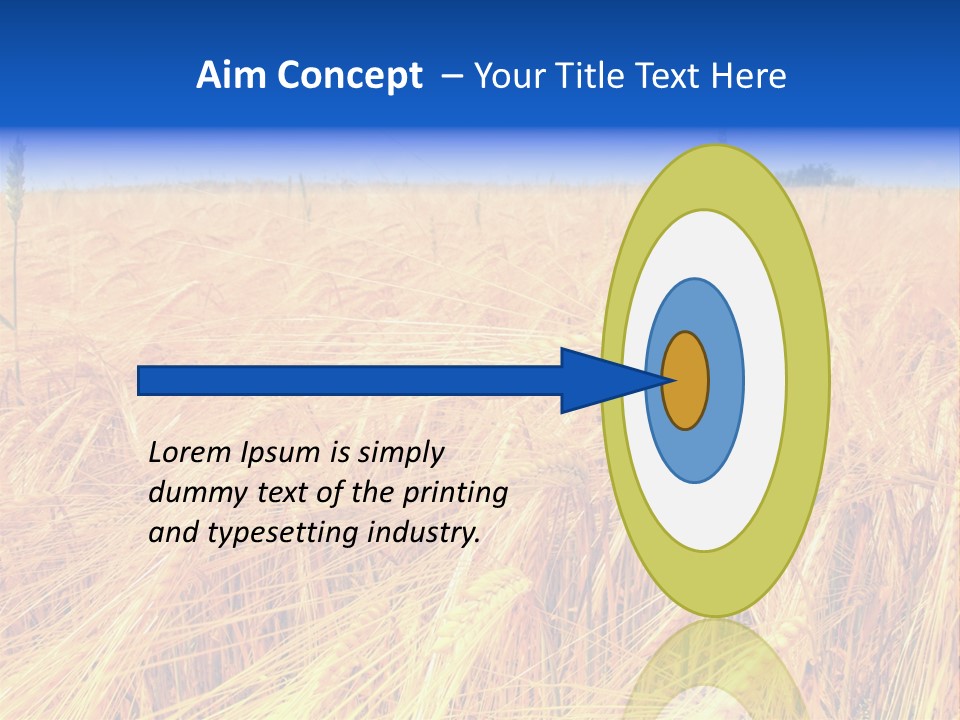 Aim Concept – Your Title Text Here

Lorem Ipsum is simply dummy text of the printing and typesetting industry.